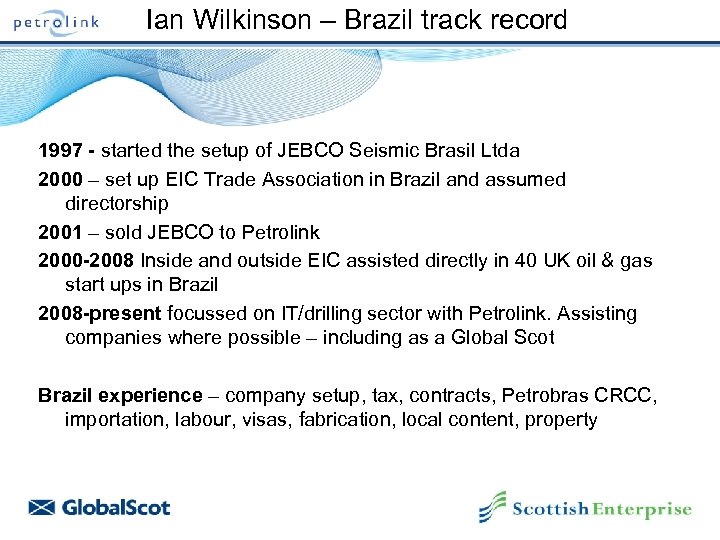 petrolink

Ian Wilkinson – Brazil track record

1997 - started the setup of JEBCO Seismic Brasil Ltda

2000 – set up EIC Trade Association in Brazil and assumed directorship

2001 – sold JEBCO to Petrolink

2000-2008 Inside and outside EIC assisted directly in 40 UK oil & gas start ups in Brazil

2008-present focussed on IT/drilling sector with Petrolink. Assisting companies where possible – including as a Global Scot

Brazil experience – company setup, tax, contracts, Petrobras CRCC, importation, labour, visas, fabrication, local content, property

GlobalScot

Scottish Enterprise